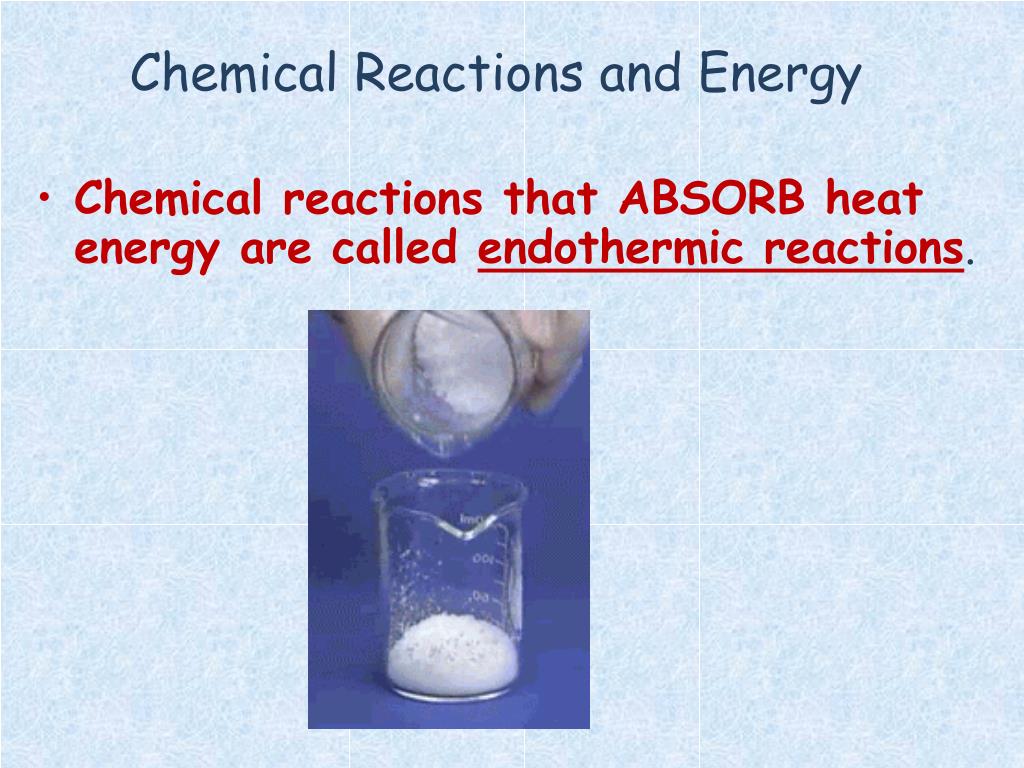 Chemical Reactions and Energy

• Chemical reactions that ABSORB heat energy are called endothermic reactions.